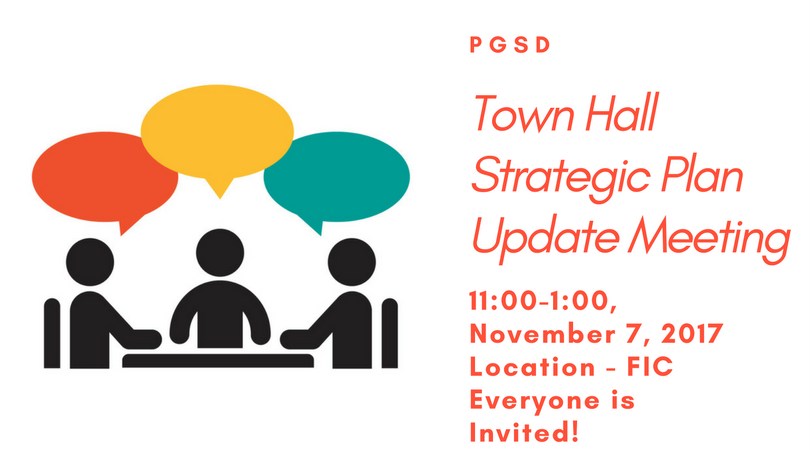 PGSD

Town Hall Strategic Plan Update Meeting

11:00-1:00, November 7, 2017
Location - FIC
Everyone is Invited!